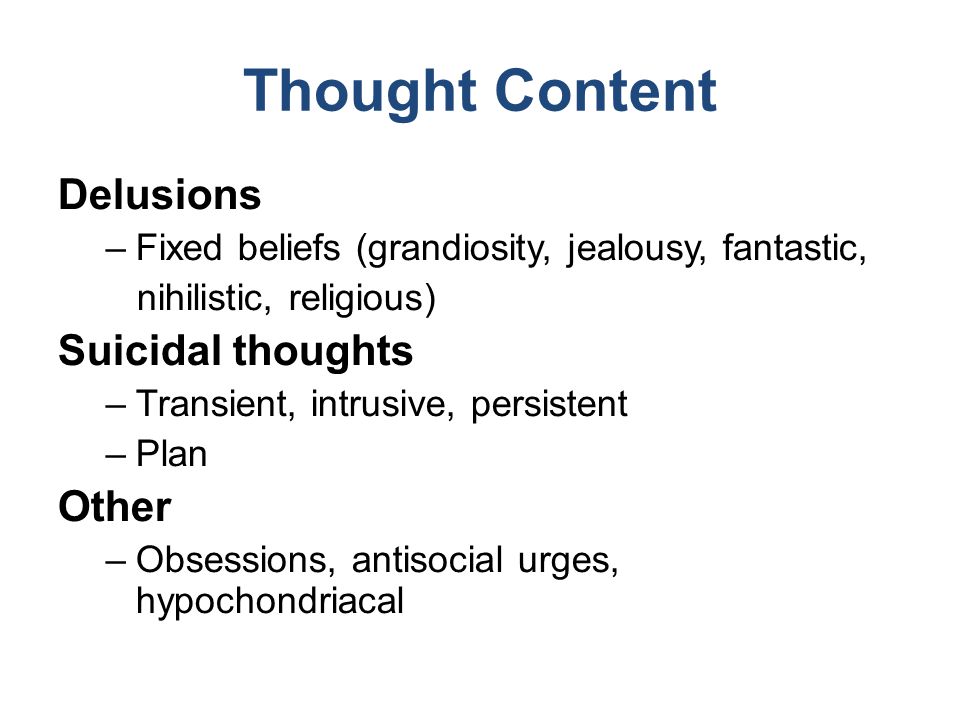 Thought Content

Delusions
– Fixed beliefs (grandiosity, jealousy, fantastic, nihilistic, religious)

Suicidal thoughts
– Transient, intrusive, persistent
– Plan

Other
– Obsessions, antisocial urges, hypochondriacal